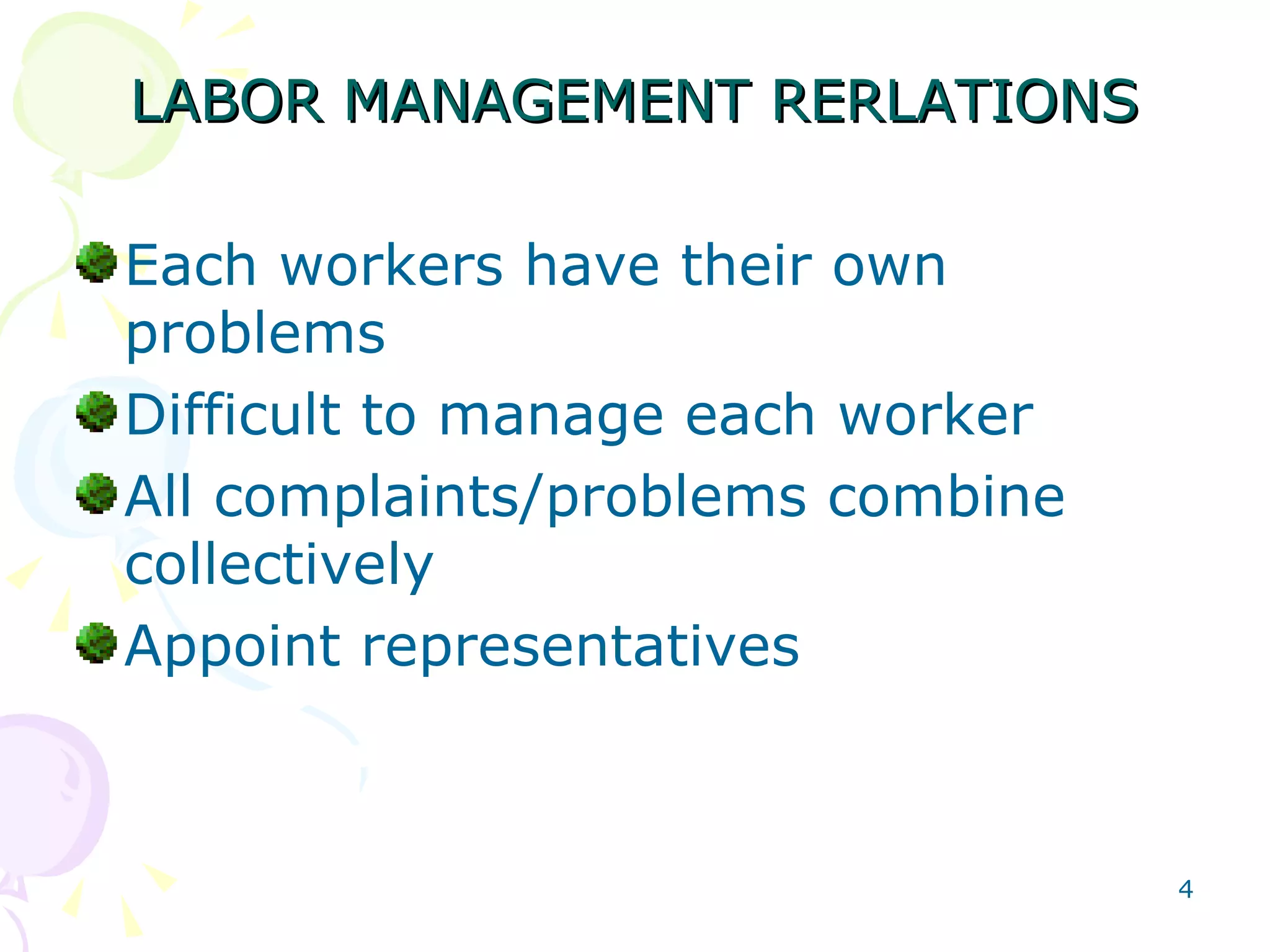 LABOR MANAGEMENT RERLATIONS

Each workers have their own problems

Difficult to manage each worker

All complaints/problems combine collectively

Appoint representatives

4